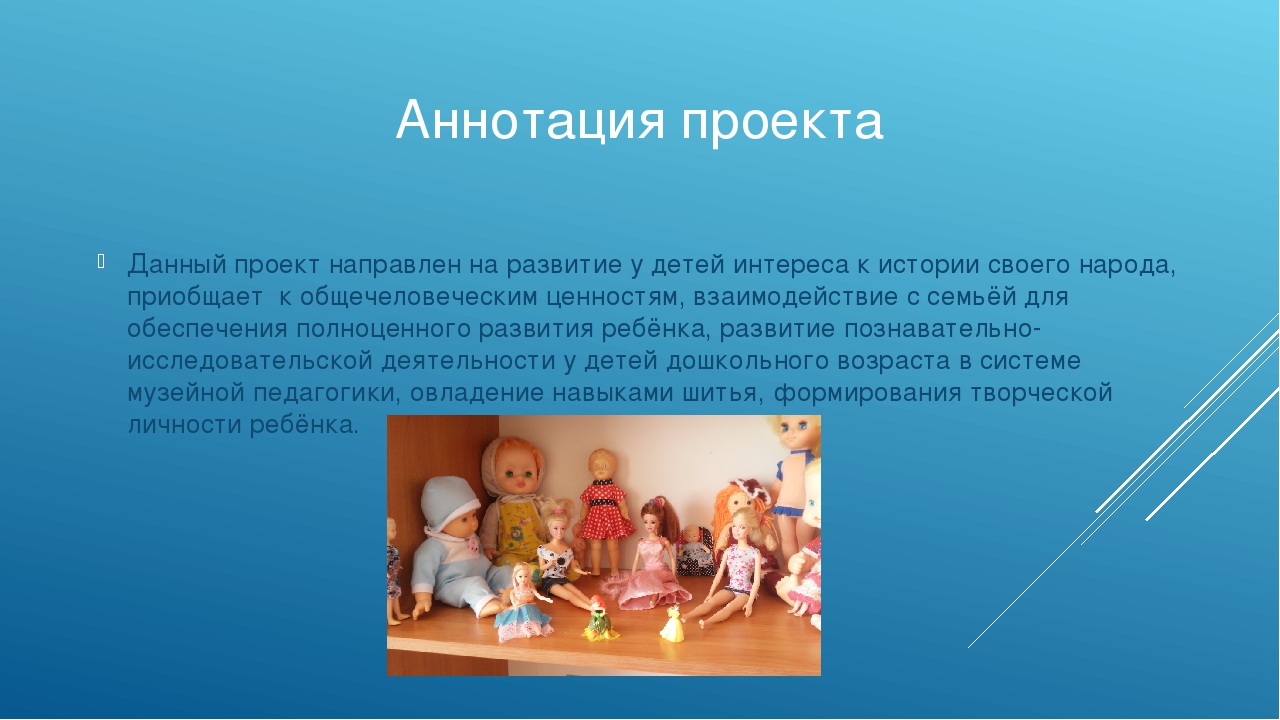 Аннотация проекта

Данный проект направлен на развитие у детей интереса к истории своего народа, приобщает к общечеловеческим ценностям, взаимодействие с семьёй для обеспечения полноценного развития ребёнка, развитие познавательно-исследовательской деятельности у детей дошкольного возраста в системе музейной педагогики, овладение навыками шитья, формирования творческой личности ребёнка.